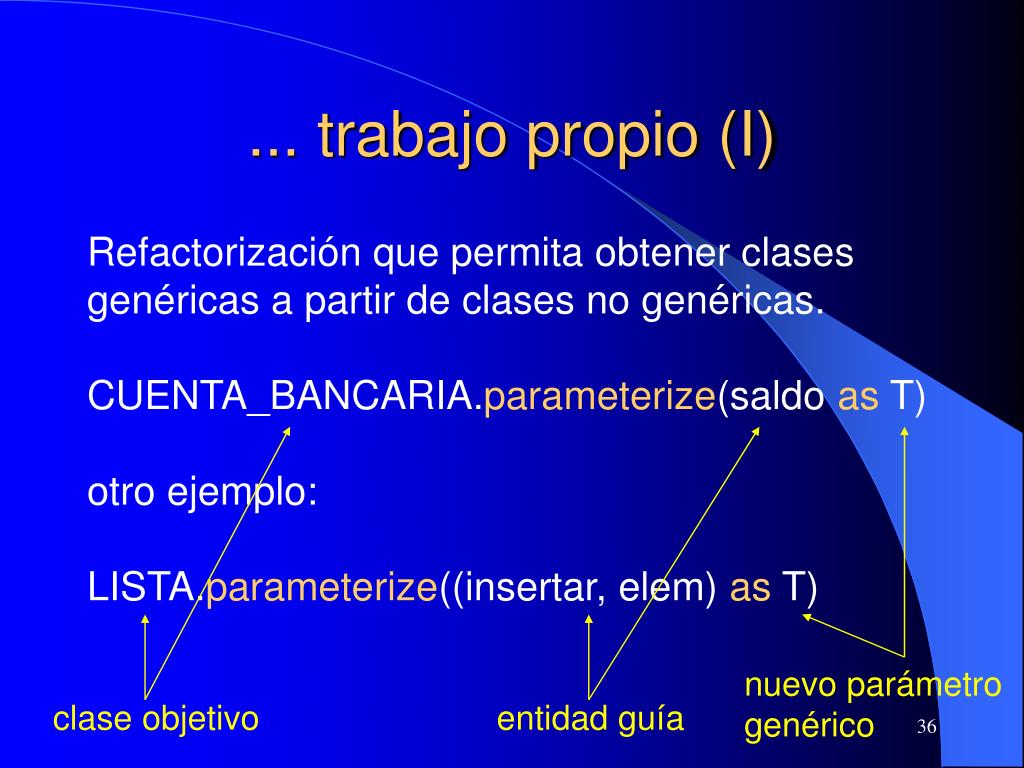 ... trabajo propio (I)

Refactorización que permita obtener clases genéricas a partir de clases no genéricas.

CUENTA_BANCARIA.parameterize(saldo as T)

otro ejemplo:

LISTA.parameterize((insertar, elem) as T)

clase objetivo

entidad guía

nuevo parámetro genérico

36